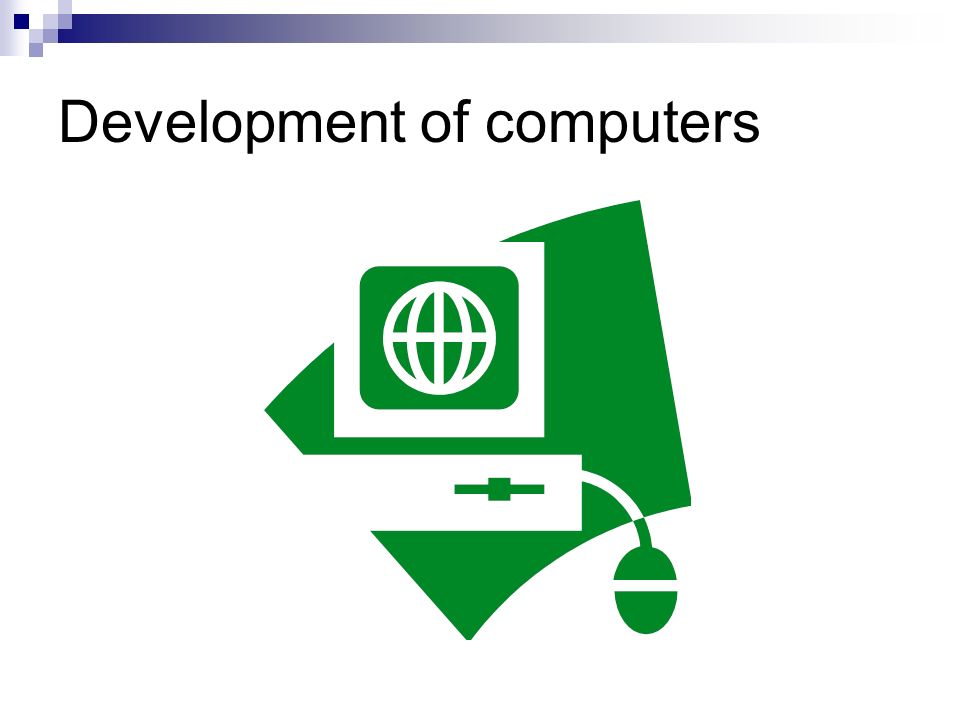 Development of computers